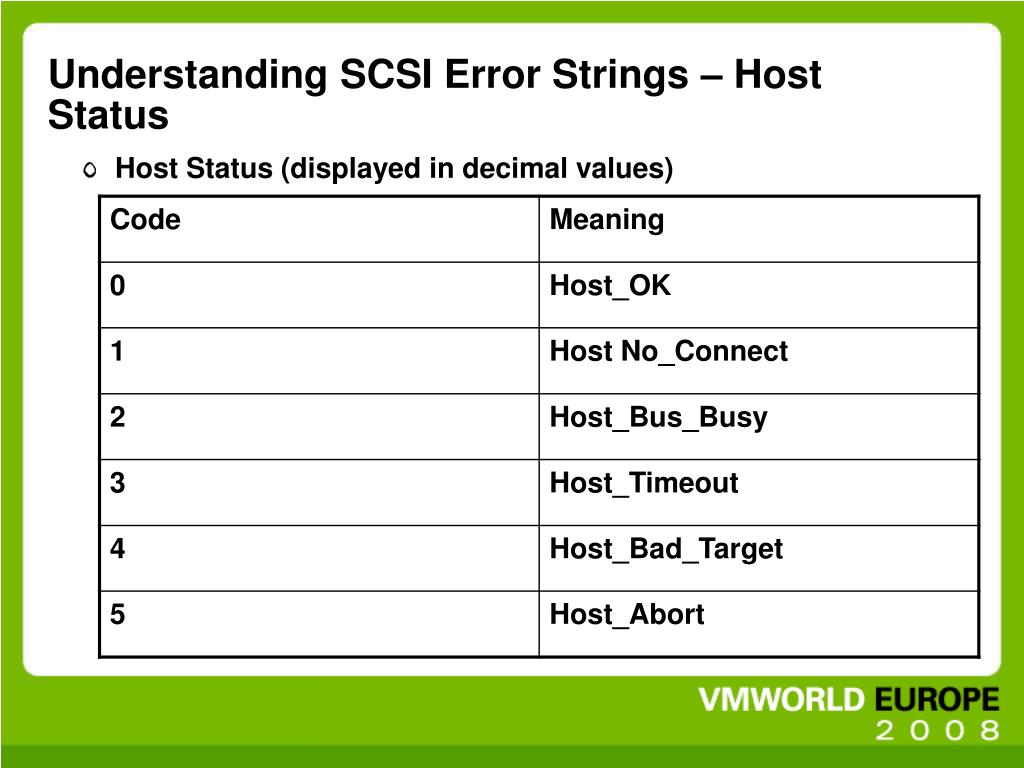 Understanding SCSI Error Strings – Host Status

Host Status (displayed in decimal values)

| Code | Meaning |
|---|---|
| 0 | Host_OK |
| 1 | Host No_Connect |
| 2 | Host_Bus_Busy |
| 3 | Host_Timeout |
| 4 | Host_Bad_Target |
| 5 | Host_Abort |

VMWORLD EUROPE
2008